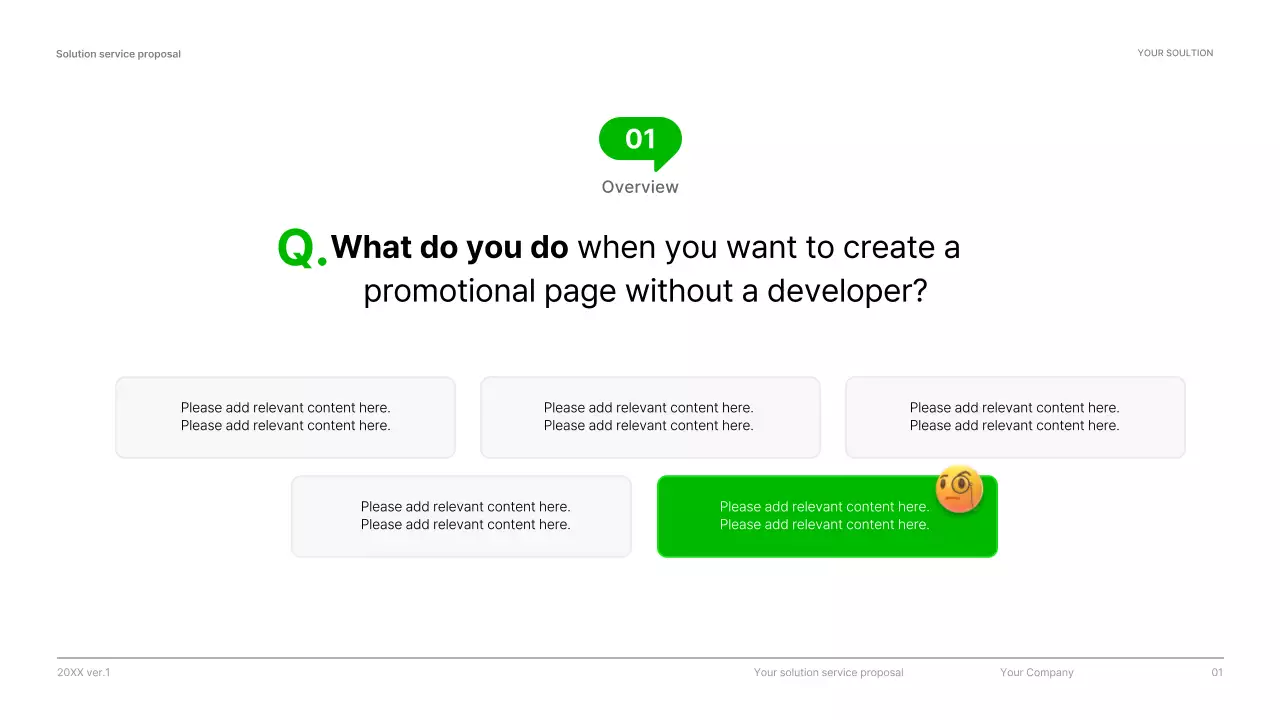 Solution service proposal

YOUR SOULTION

01

Overview

Q. What do you do when you want to create a promotional page without a developer?

Please add relevant content here.
Please add relevant content here.

Please add relevant content here.
Please add relevant content here.

Please add relevant content here.
Please add relevant content here.

Please add relevant content here.
Please add relevant content here.

Please add relevant content here.
Please add relevant content here.

20XX ver.1

Your solution service proposal

Your Company

01